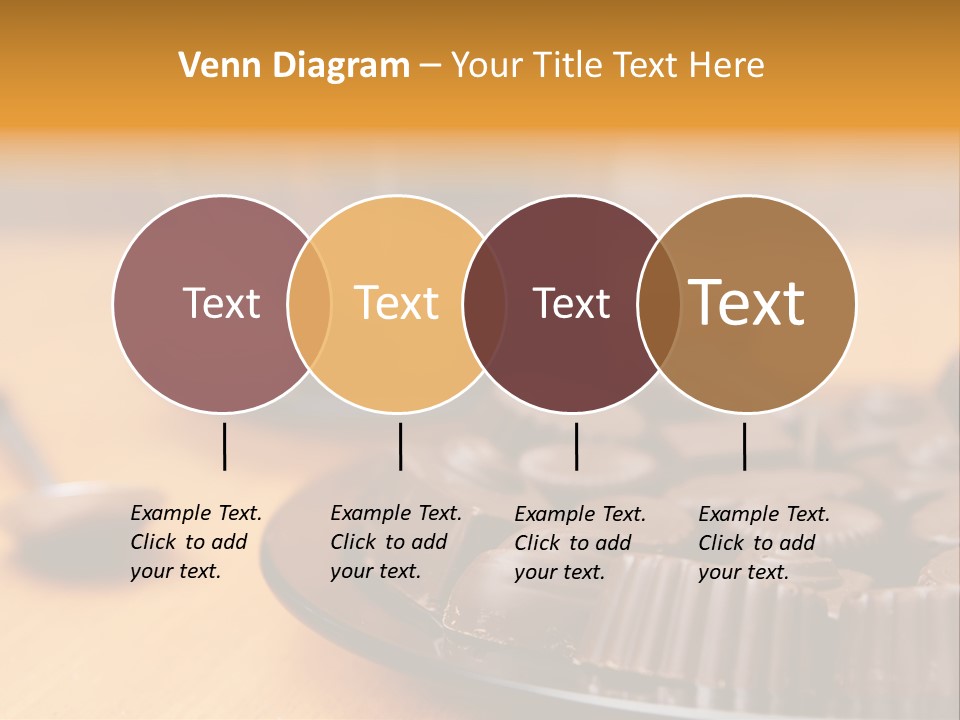 Venn Diagram – Your Title Text Here

Text

Text

Text

Text

Example Text. Click to add your text.

Example Text. Click to add your text.

Example Text. Click to add your text.

Example Text. Click to add your text.